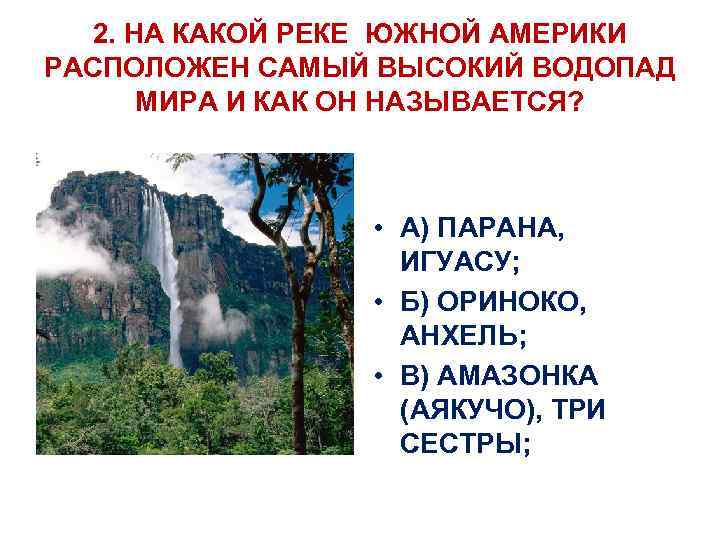 2. НА КАКОЙ РЕКЕ ЮЖНОЙ АМЕРИКИ РАСПОЛОЖЕН САМЫЙ ВЫСОКИЙ ВОДОПАД МИРА И КАК ОН НАЗЫВАЕТСЯ?

• А) ПАРАНА, ИГУАСУ;
• Б) ОРИНОКО, АНХЕЛЬ;
• В) АМАЗОНКА (АЯКУЧО), ТРИ СЕСТРЫ;